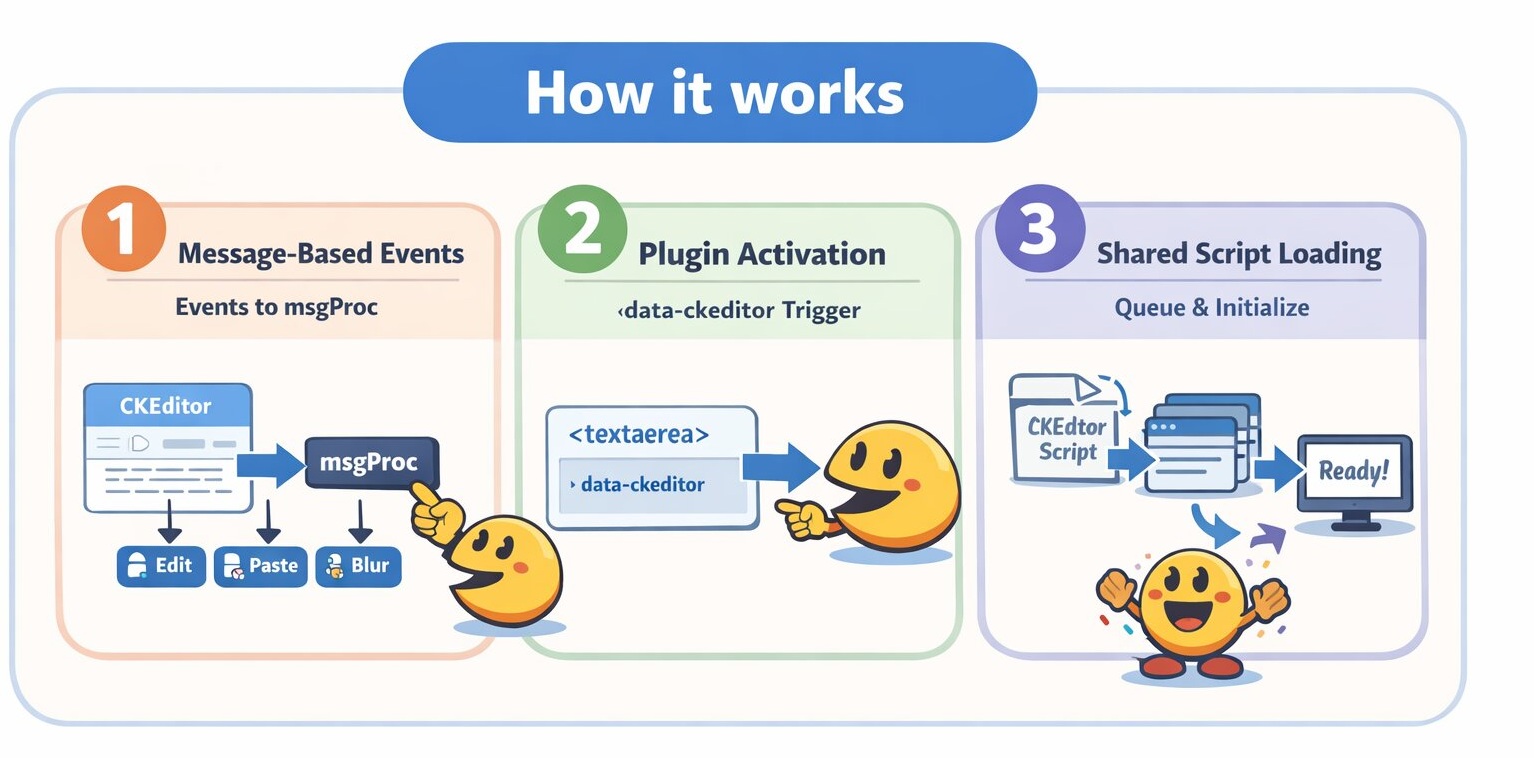 How it works

1 Message-Based Events

Events to msgProc

CKEditor

msgProc

Edit

Paste

Blur

2 Plugin Activation

‹data-ckeditor Trigger

<textaerea>

› data-ckeditor

3 Shared Script Loading

Queue & Initialize

CKEdtor Script

Ready!